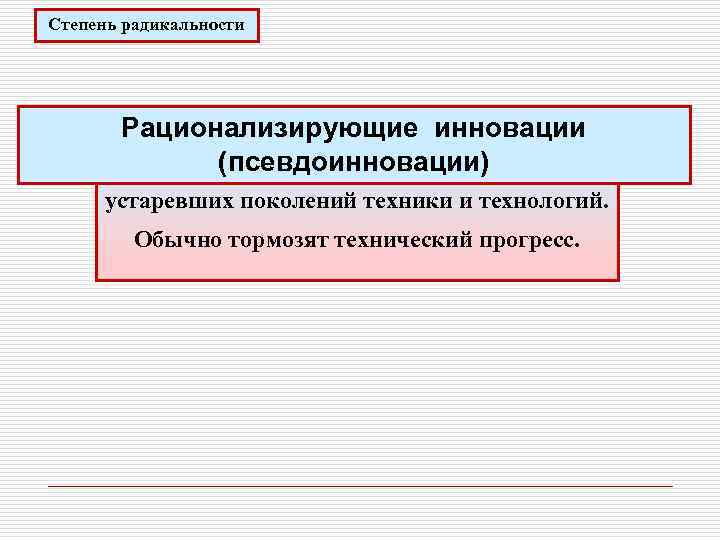 Степень радикальности

Рационализирующие инновации (псевдоинновации)

устаревших поколений техники и технологий.

Обычно тормозят технический прогресс.